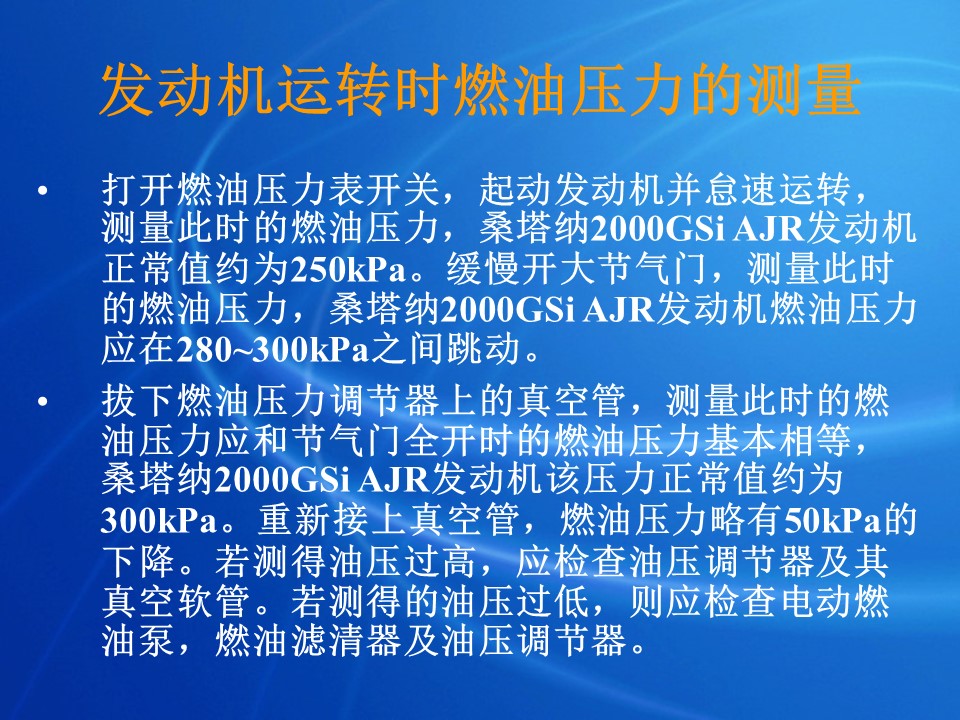 发动机运转时燃油压力的测量

• 打开燃油压力表开关，起动发动机并怠速运转，测量此时的燃油压力，桑塔纳2000GSi AJR发动机正常值约为250kPa。缓慢开大节气门，测量此时的燃油压力，桑塔纳2000GSi AJR发动机燃油压力应在280~300kPa之间跳动。

• 拔下燃油压力调节器上的真空管，测量此时的燃油压力应和节气门全开时的燃油压力基本相等，桑塔纳2000GSi AJR发动机该压力正常值约为300kPa。重新接上真空管，燃油压力略有50kPa的下降。若测得油压过高，应检查油压调节器及其真空软管。若测得的油压过低，则应检查电动燃油泵，燃油滤清器及油压调节器。